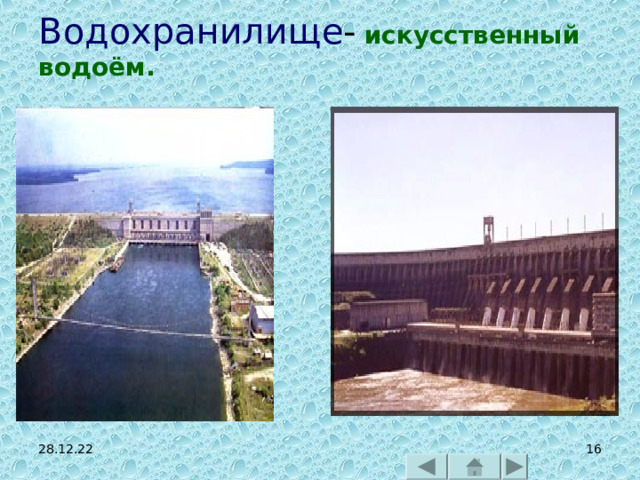 Водохранилище- искусственный водоём.

28.12.22

16